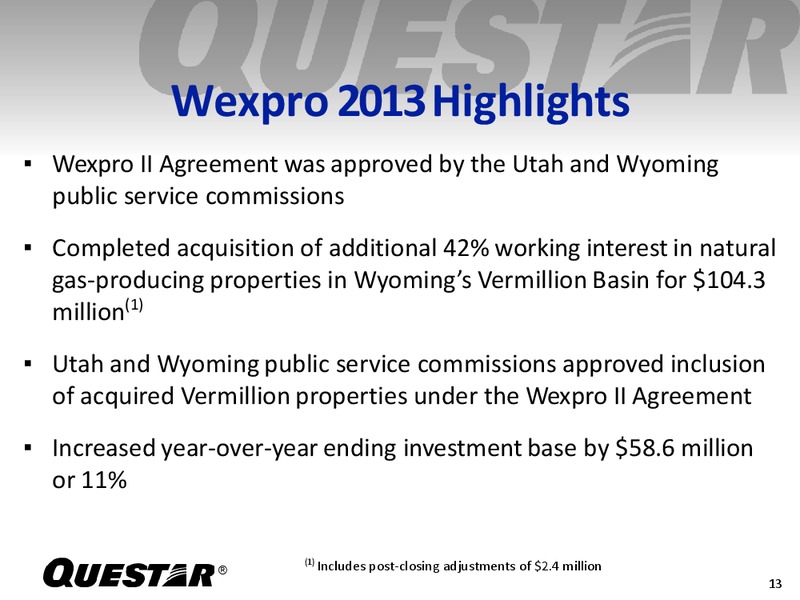 QUESTAR

Wexpro 2013 Highlights

▪ Wexpro II Agreement was approved by the Utah and Wyoming public service commissions

▪ Completed acquisition of additional 42% working interest in natural gas-producing properties in Wyoming's Vermillion Basin for \$104.3 million$^{(1)}$

▪ Utah and Wyoming public service commissions approved inclusion of acquired Vermillion properties under the Wexpro II Agreement

▪ Increased year-over-year ending investment base by \$58.6 million or 11%

QUESTAR®

$^{(1)}$ Includes post-closing adjustments of \$2.4 million

13